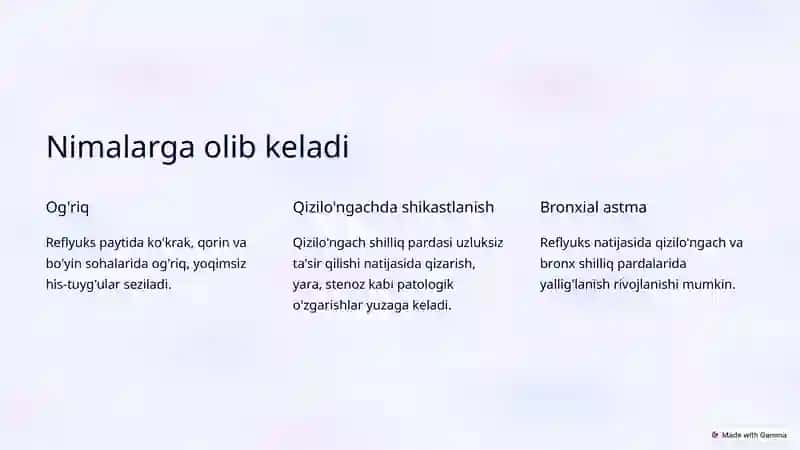 Nimalarga olib keladi

Og'riq

Reflyuks paytida ko'krak, qorin va bo'yin sohalarida og'riq, yoqimsiz his-tuyg'ular seziladi.

Qizilo'ngachda shikastlanish

Qizilo'ngach shilliq pardasi uzluksiz ta'sir qilishi natijasida qizarish, yara, stenoz kabi patologik o'zgarishlar yuzaga keladi.

Bronxial astma

Reflyuks natijasida qizilo'ngach va bronx shilliq pardalarida yallig'lanish rivojlanishi mumkin.

Made with Gamma